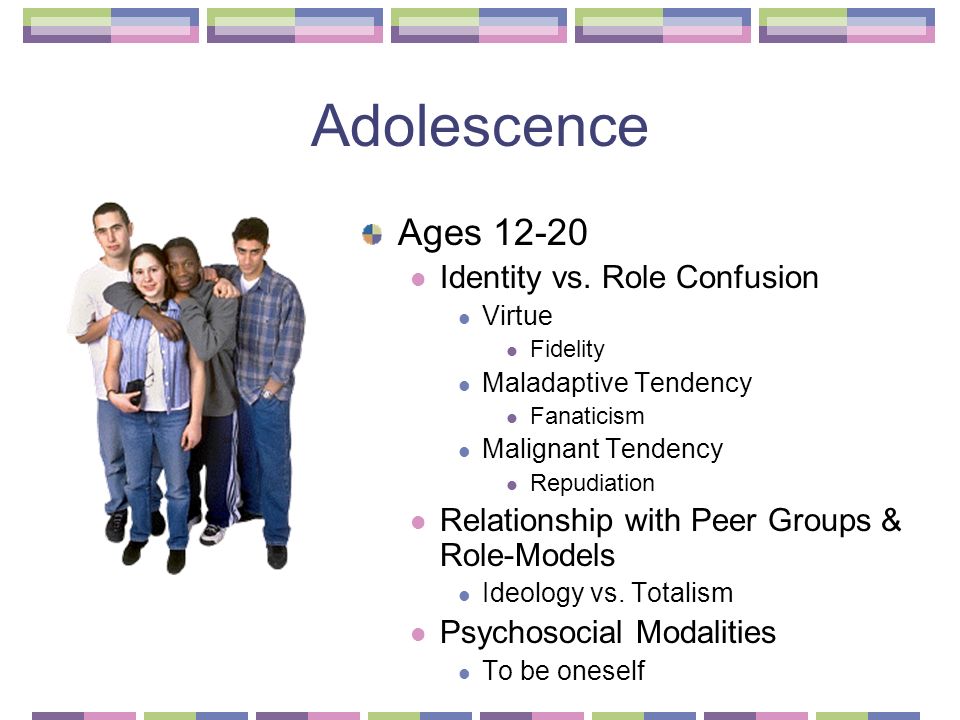 Adolescence

Ages 12-20
Identity vs. Role Confusion
Virtue
Fidelity
Maladaptive Tendency
Fanaticism
Malignant Tendency
Repudiation
Relationship with Peer Groups & Role-Models
Ideology vs. Totalism
Psychosocial Modalities
To be oneself